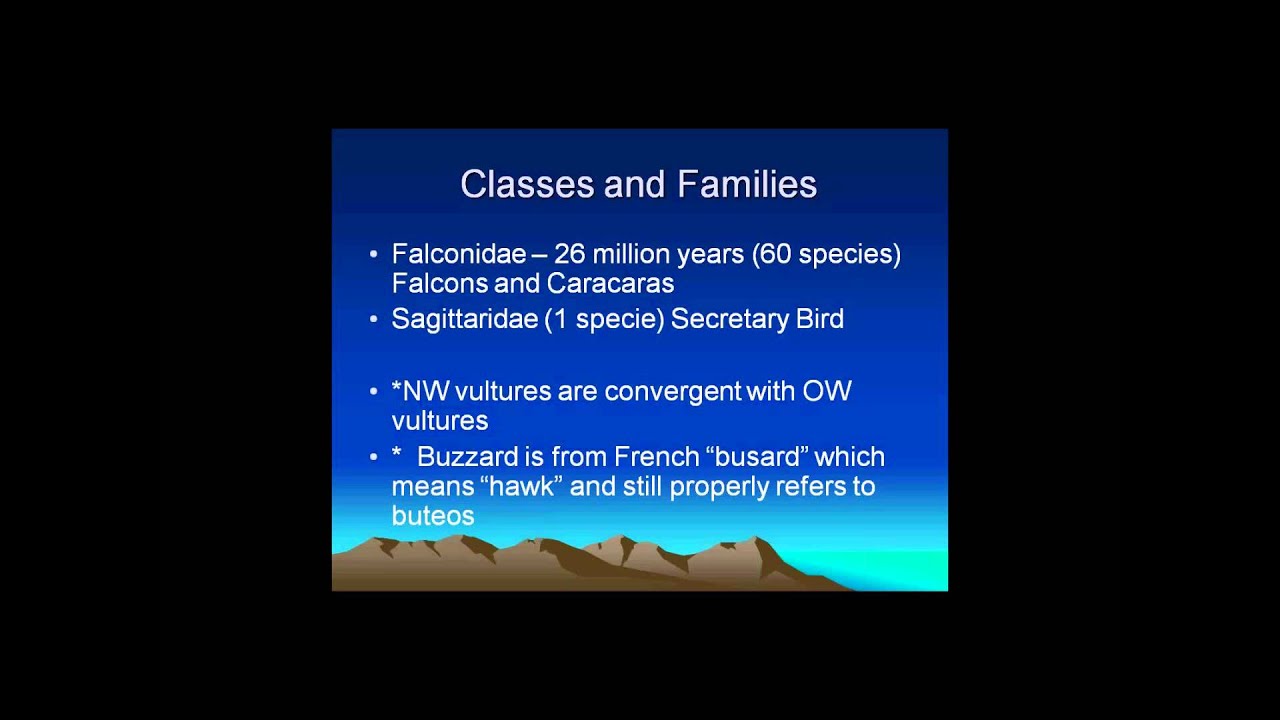 Classes and Families

• Falconidae – 26 million years (60 species) Falcons and Caracaras
• Sagittaridae (1 specie) Secretary Bird

• *NW vultures are convergent with OW vultures
• * Buzzard is from French “busard” which means “hawk” and still properly refers to buteos